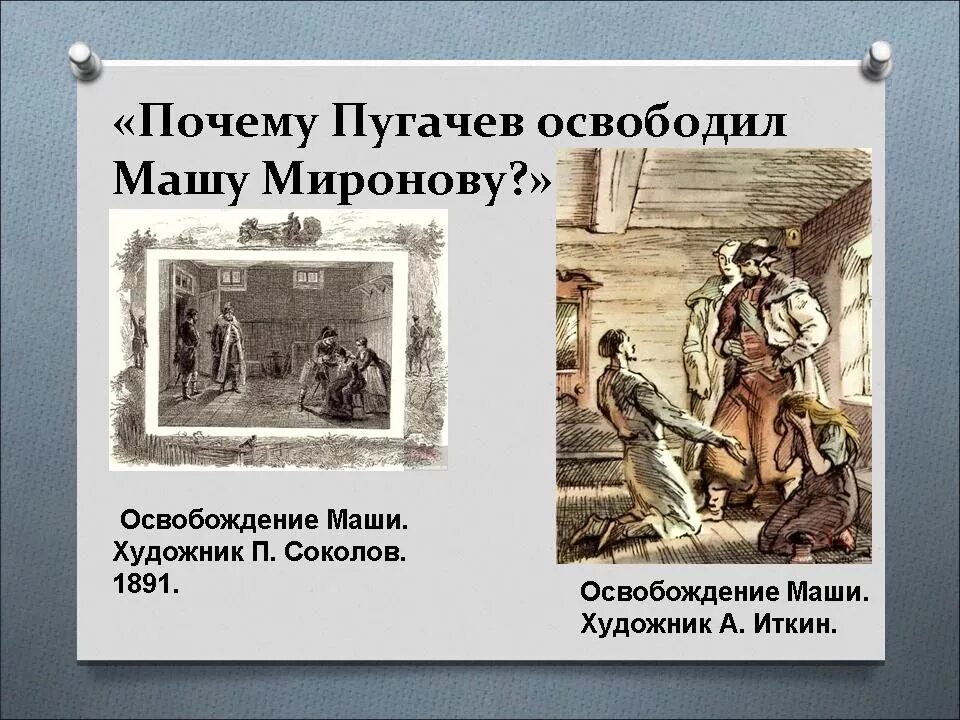 «Почему Пугачев освободил Машу Миронову?»

Освобождение Маши. Художник П. Соколов. 1891.

Освобождение Маши. Художник А. Иткин.